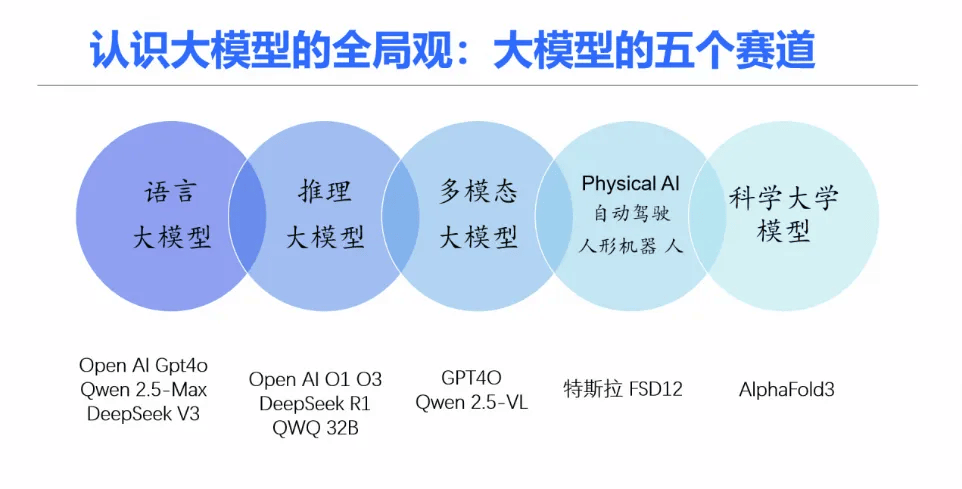 认识大模型的全局观：大模型的五个赛道

语言
大模型

推理
大模型

多模态
大模型

Physical AI
自动驾驶
人形机器 人

科学大学
模型

Open AI Gpt4o
Qwen 2.5-Max
DeepSeek V3

Open AI O1 O3
DeepSeek R1
QWQ 32B

GPT4O
Qwen 2.5-VL

特斯拉 FSD12

AlphaFold3